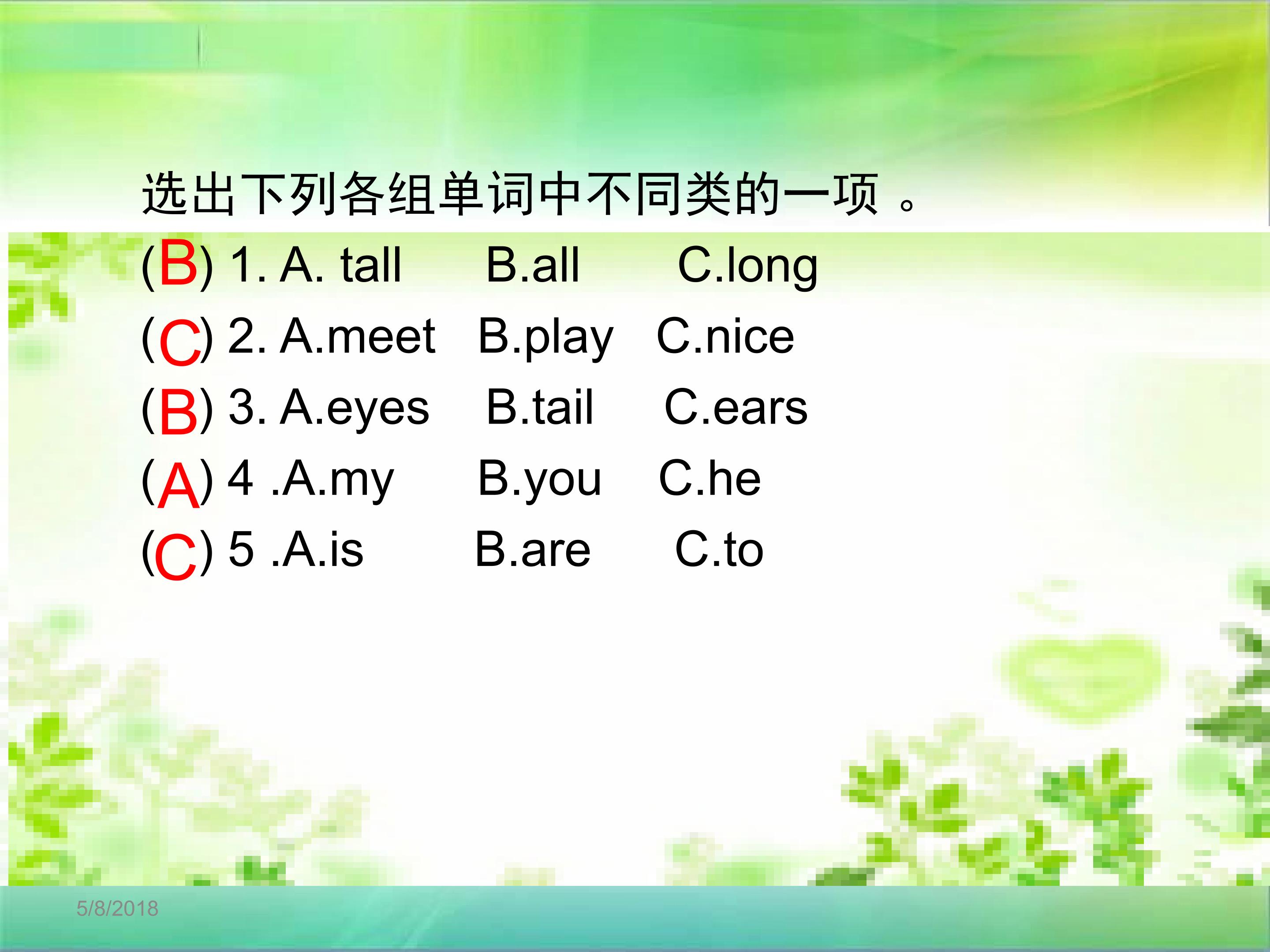 选出下列各组单词中不同类的一项 。

(B) 1. A. tall B.all C.long

(C) 2. A.meet B.play C.nice

(B) 3. A.eyes B.tail C.ears

(A) 4 .A.my B.you C.he

(C) 5 .A.is B.are C.to

5/8/2018